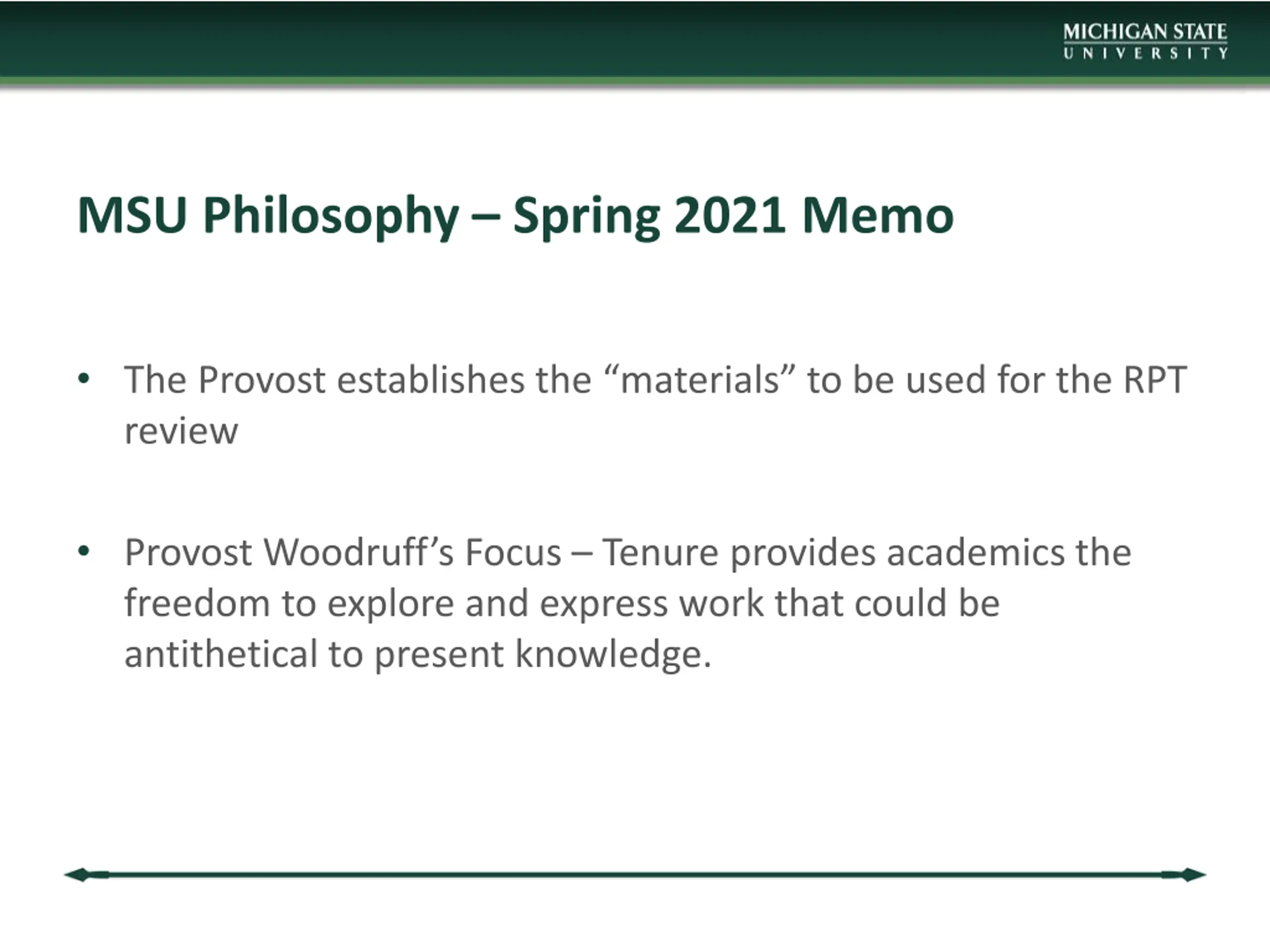 MICHIGAN STATE
UNIVERSITY

MSU Philosophy – Spring 2021 Memo

• The Provost establishes the “materials” to be used for the RPT review

• Provost Woodruff’s Focus – Tenure provides academics the freedom to explore and express work that could be antithetical to present knowledge.